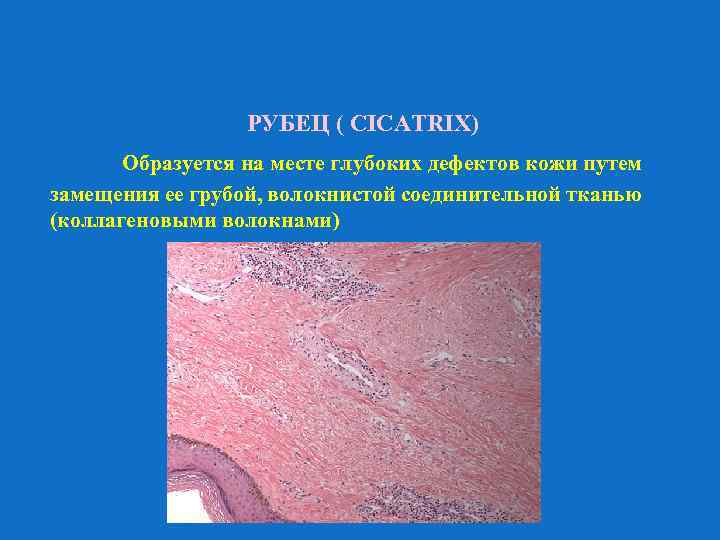 РУБЕЦ ( CICATRIX)

Образуется на месте глубоких дефектов кожи путем замещения ее грубой, волокнистой соединительной тканью (коллагеновыми волокнами)